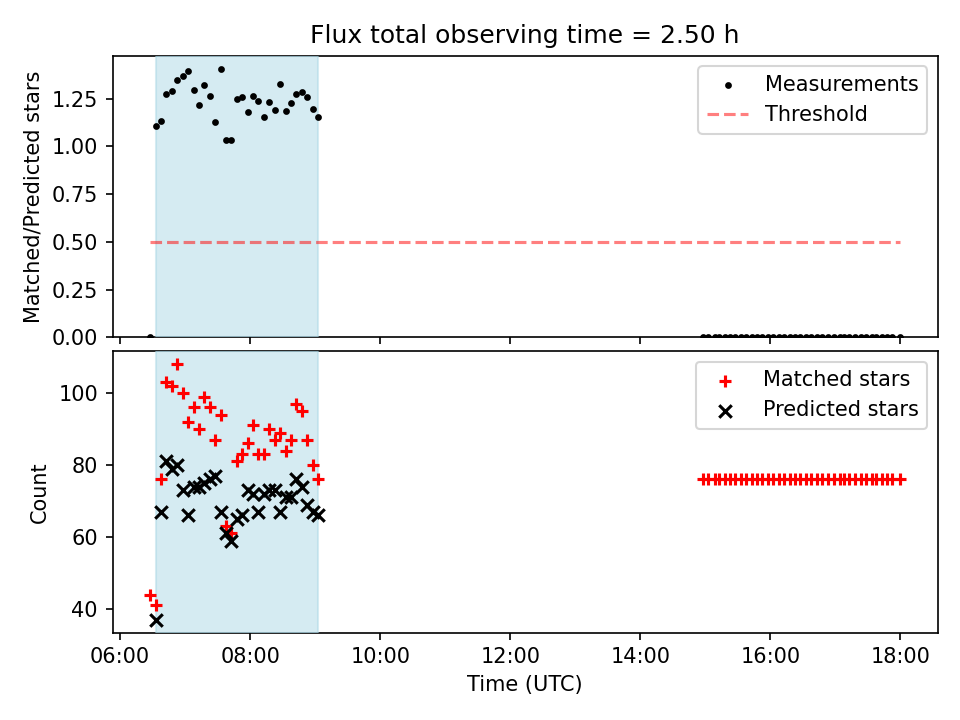 Flux total observing time = 2.50 h

Matched/Predicted stars

1.25
1.00
0.75
0.50
0.25
0.00

Measurements
Threshold

Count

100
80
60
40

Matched stars
Predicted stars

06:00 08:00 10:00 12:00 14:00 16:00 18:00

Time (UTC)